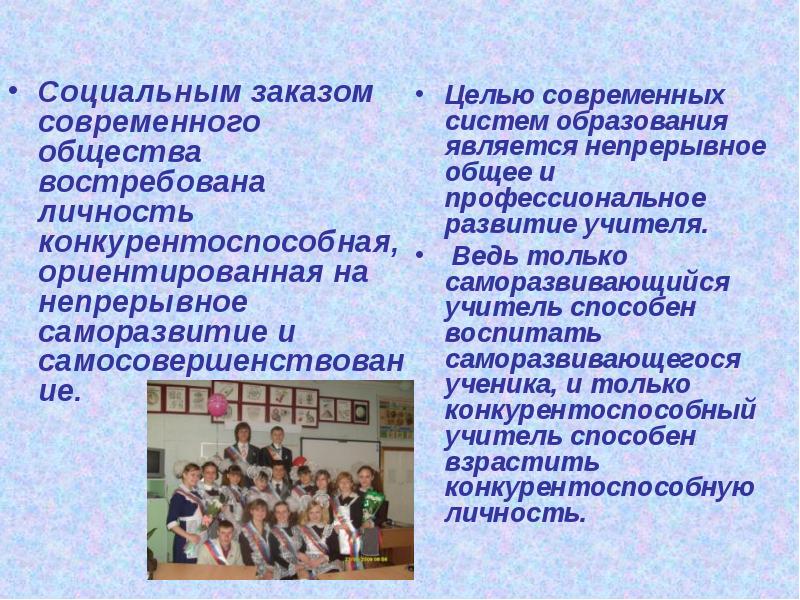 • Социальным заказом современного общества востребована личность конкурентоспособная, ориентированная на непрерывное саморазвитие и самосовершенствование.

• Целью современных систем образования является непрерывное общее и профессиональное развитие учителя.

• Ведь только саморазвивающийся учитель способен воспитать саморазвивающегося ученика, и только конкурентоспособный учитель способен взрастить конкурентоспособную личность.